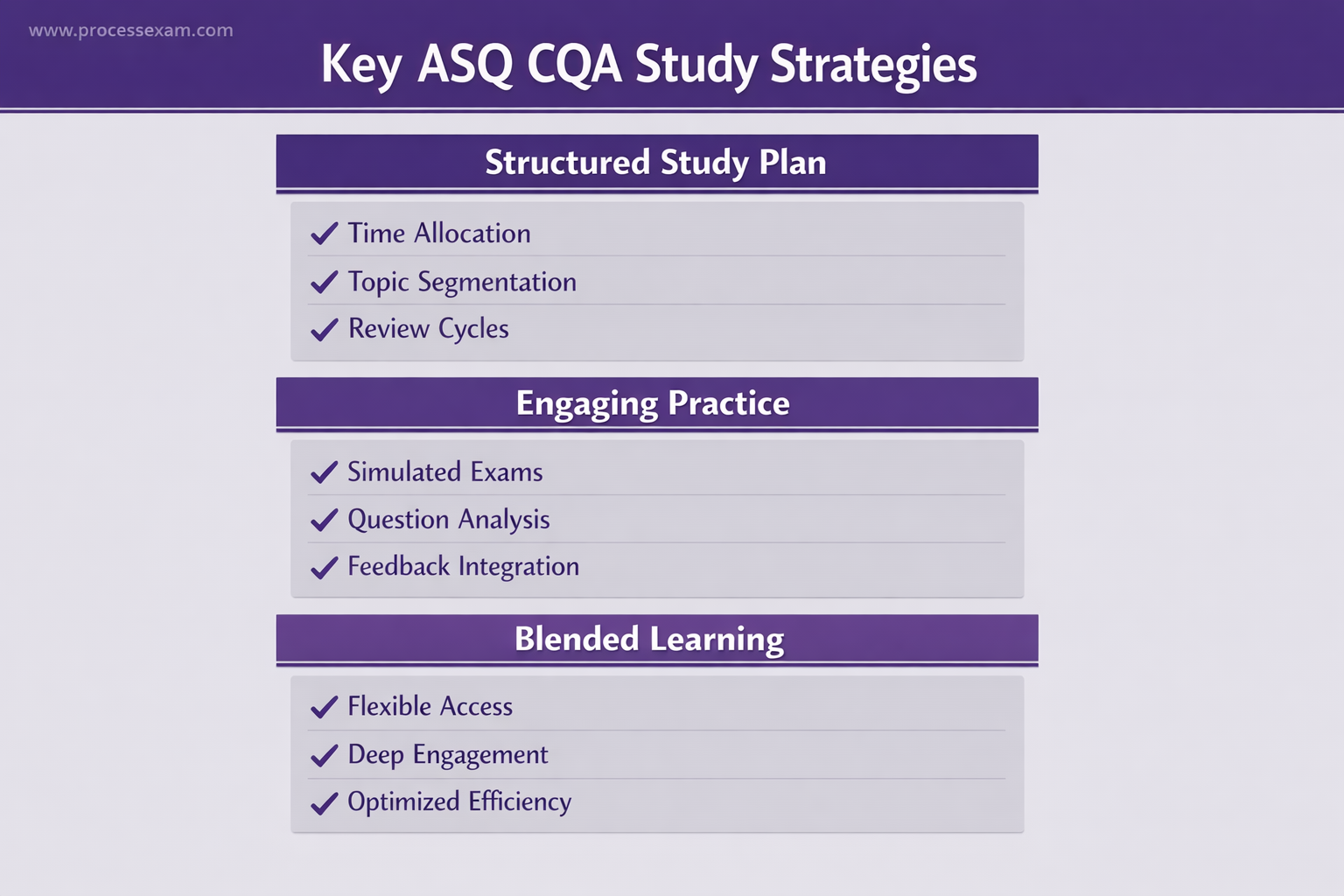 www.processexam.com

Key ASQ CQA Study Strategies

Structured Study Plan

✓ Time Allocation
✓ Topic Segmentation
✓ Review Cycles

Engaging Practice

✓ Simulated Exams
✓ Question Analysis
✓ Feedback Integration

Blended Learning

✓ Flexible Access
✓ Deep Engagement
✓ Optimized Efficiency